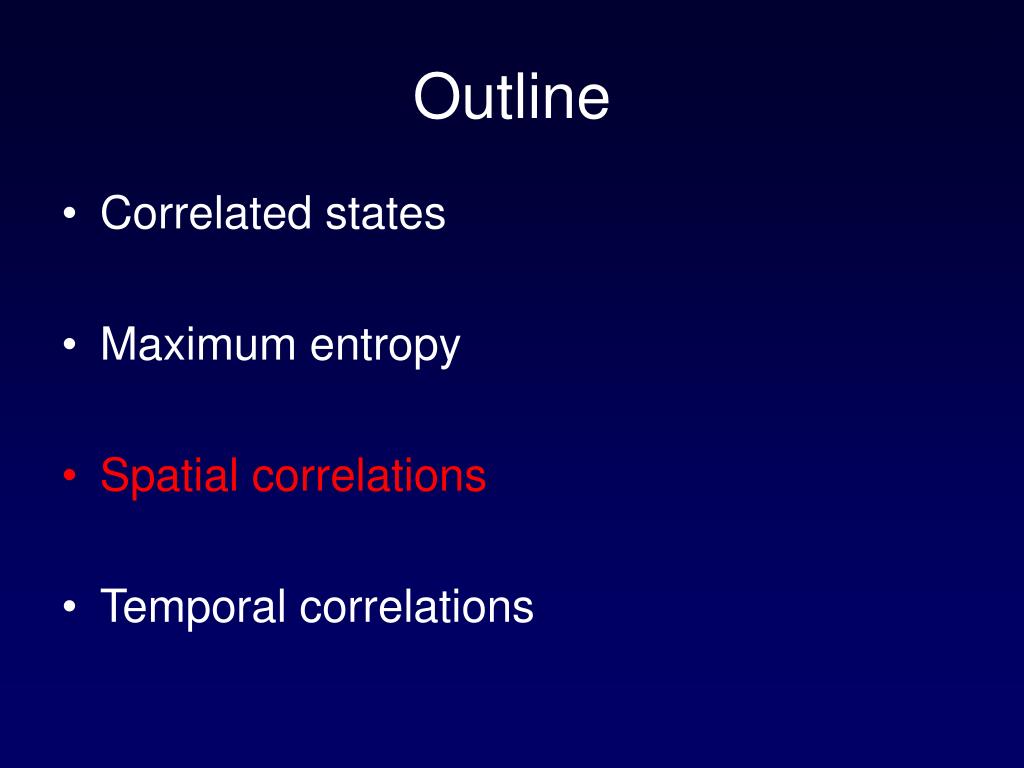 Outline

• Correlated states

• Maximum entropy

• Spatial correlations

• Temporal correlations